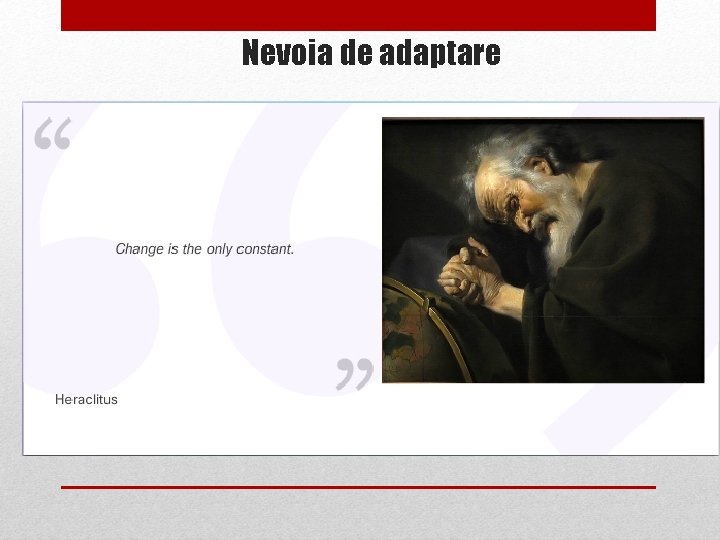 Nevoia de adaptare

“

Change is the only constant.

”

Heraclitus